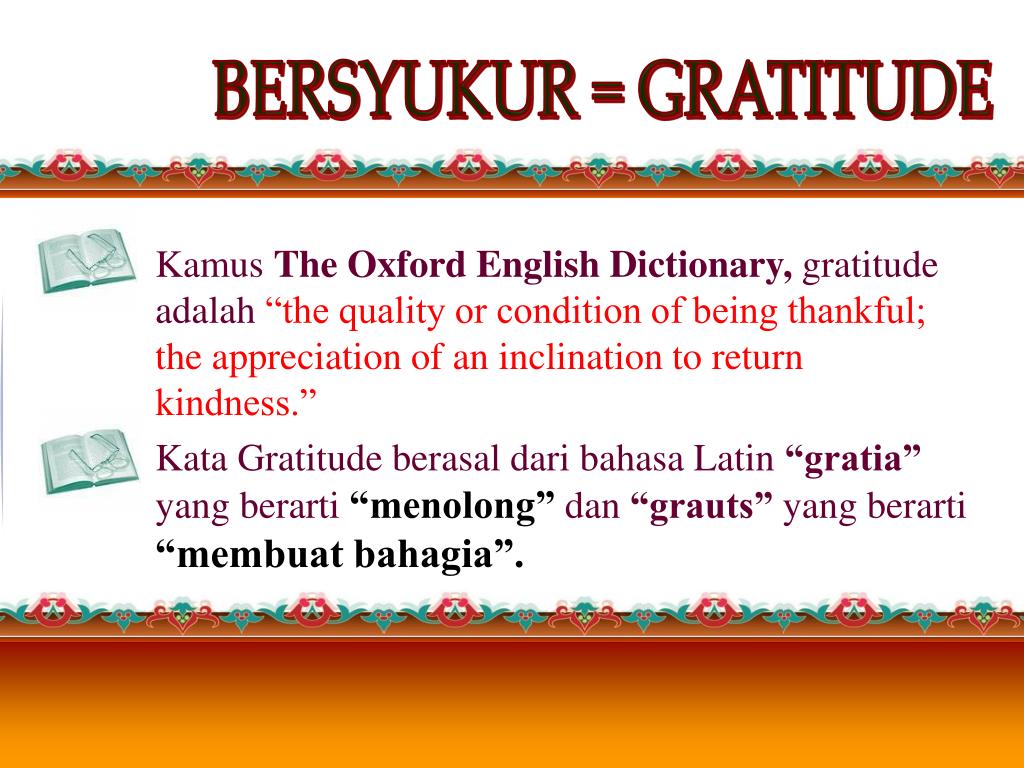 BERSYUKUR = GRATITUDE

Kamus The Oxford English Dictionary, gratitude adalah “the quality or condition of being thankful; the appreciation of an inclination to return kindness.”

Kata Gratitude berasal dari bahasa Latin “gratia” yang berarti “menolong” dan “grauts” yang berarti “membuat bahagia”.